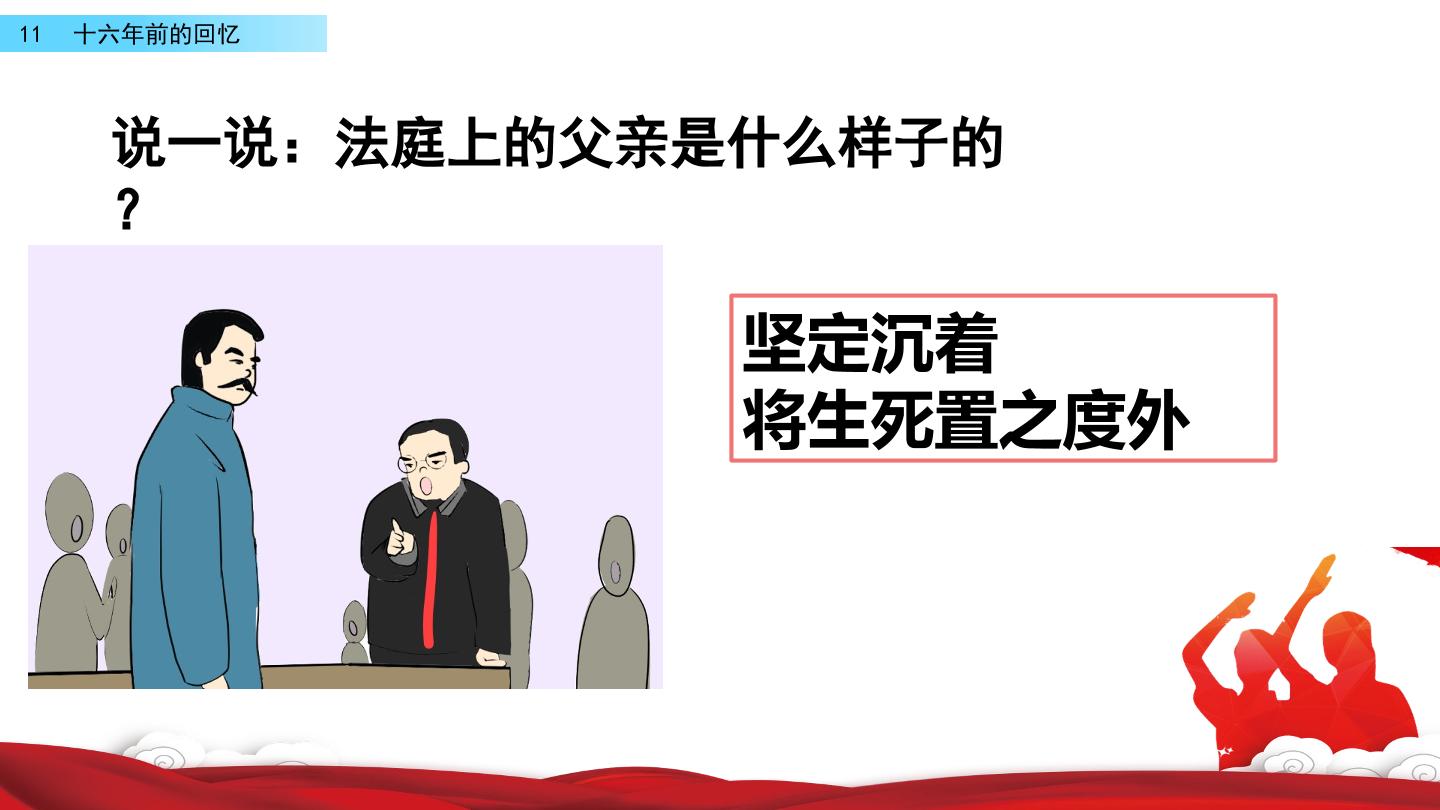 11 十六年前的回忆

说一说：法庭上的父亲是什么样子的？

坚定沉着
将生死置之度外